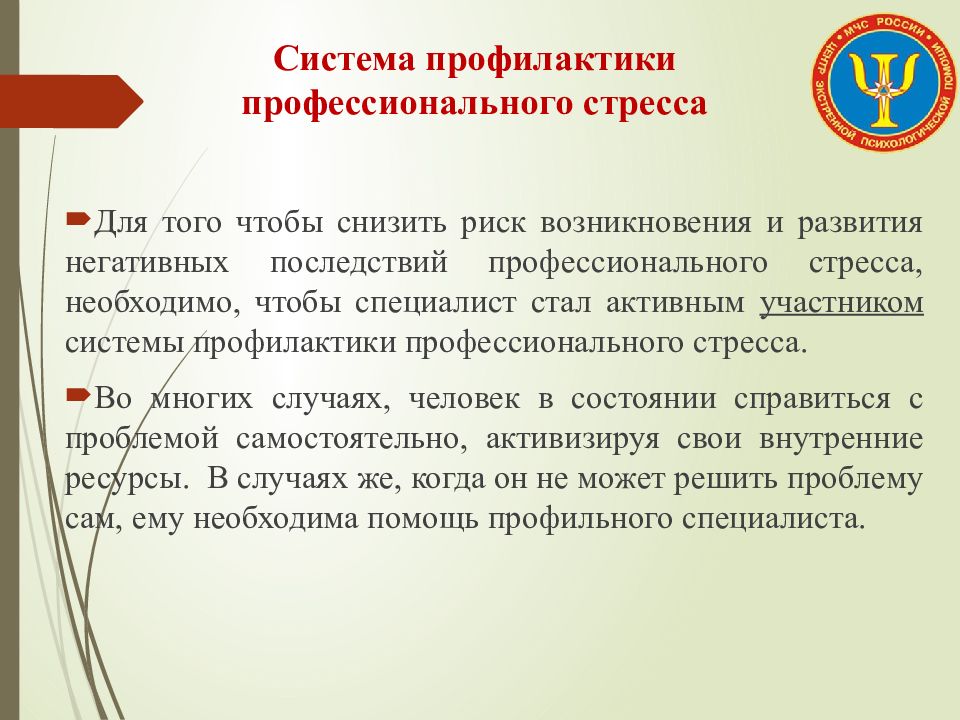 Система профилактики профессионального стресса

МЧС РОССИИ ЦЕНТР ЭКСТРЕННОЙ ПСИХОЛОГИЧЕСКОЙ ПОМОЩИ

Для того чтобы снизить риск возникновения и развития негативных последствий профессионального стресса, необходимо, чтобы специалист стал активным участником системы профилактики профессионального стресса.

Во многих случаях, человек в состоянии справиться с проблемой самостоятельно, активизируя свои внутренние ресурсы. В случаях же, когда он не может решить проблему сам, ему необходима помощь профильного специалиста.